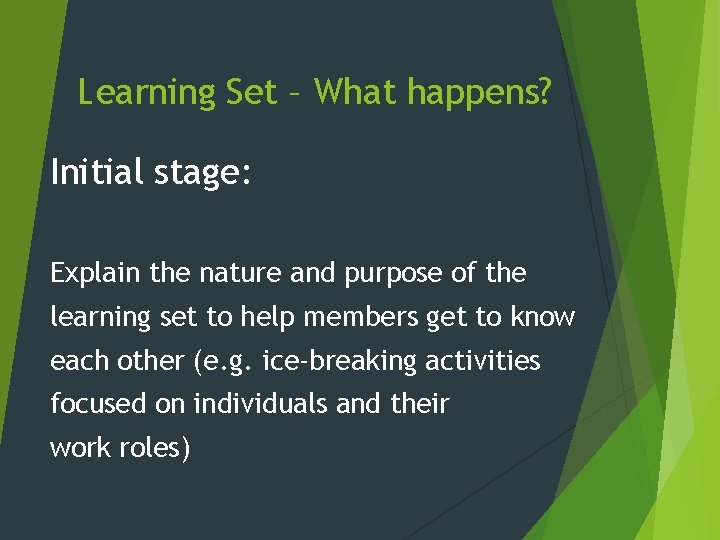 Learning Set – What happens?

Initial stage:

Explain the nature and purpose of the learning set to help members get to know each other (e.g. ice-breaking activities focused on individuals and their work roles)